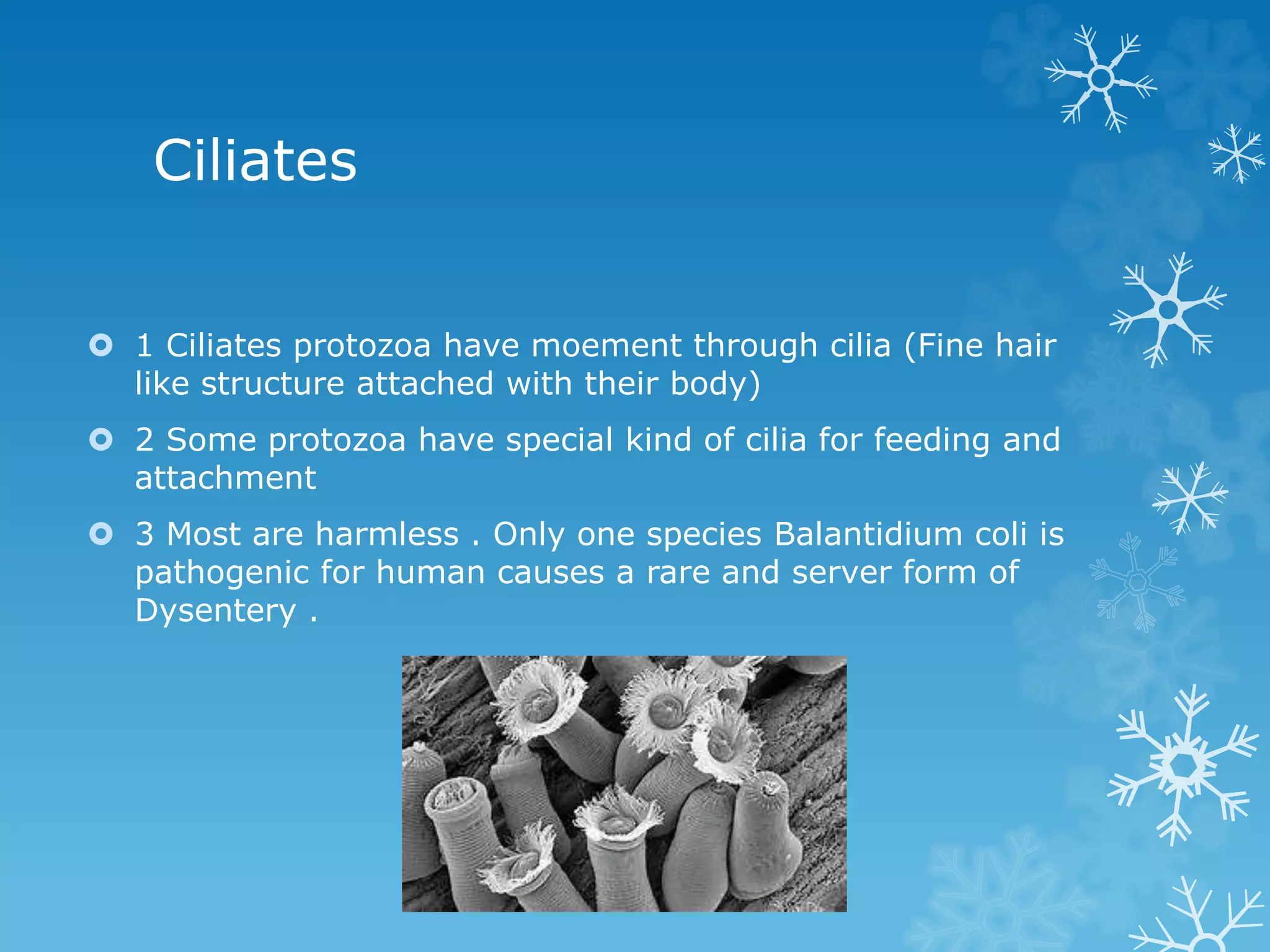 Ciliates

1 Ciliates protozoa have moement through cilia (Fine hair like structure attached with their body)

2 Some protozoa have special kind of cilia for feeding and attachment

3 Most are harmless . Only one species Balantidium coli is pathogenic for human causes a rare and server form of Dysentery .